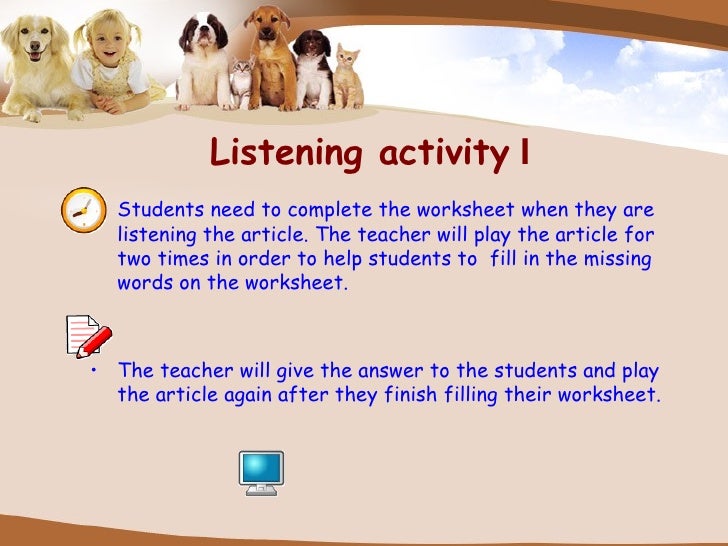 Listening activity I

Students need to complete the worksheet when they are listening the article. The teacher will play the article for two times in order to help students to fill in the missing words on the worksheet.

• The teacher will give the answer to the students and play the article again after they finish filling their worksheet.